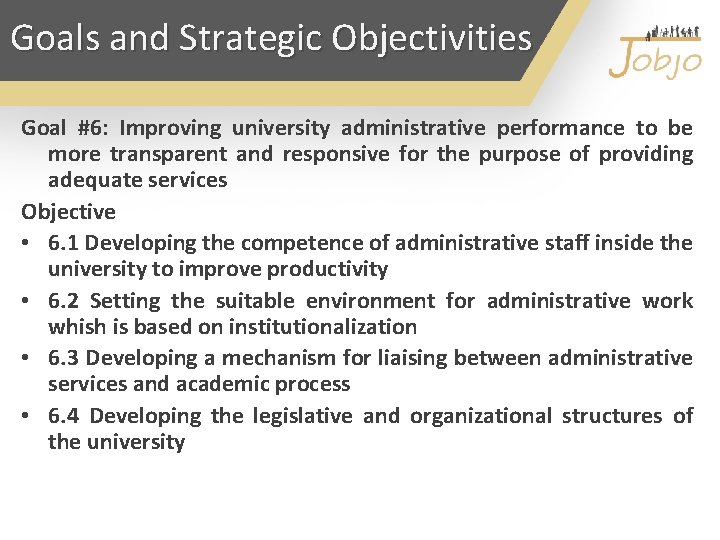 Goals and Strategic Objectivities

Jobjo

Goal #6: Improving university administrative performance to be more transparent and responsive for the purpose of providing adequate services

Objective

• 6.1 Developing the competence of administrative staff inside the university to improve productivity

• 6.2 Setting the suitable environment for administrative work whish is based on institutionalization

• 6.3 Developing a mechanism for liaising between administrative services and academic process

• 6.4 Developing the legislative and organizational structures of the university